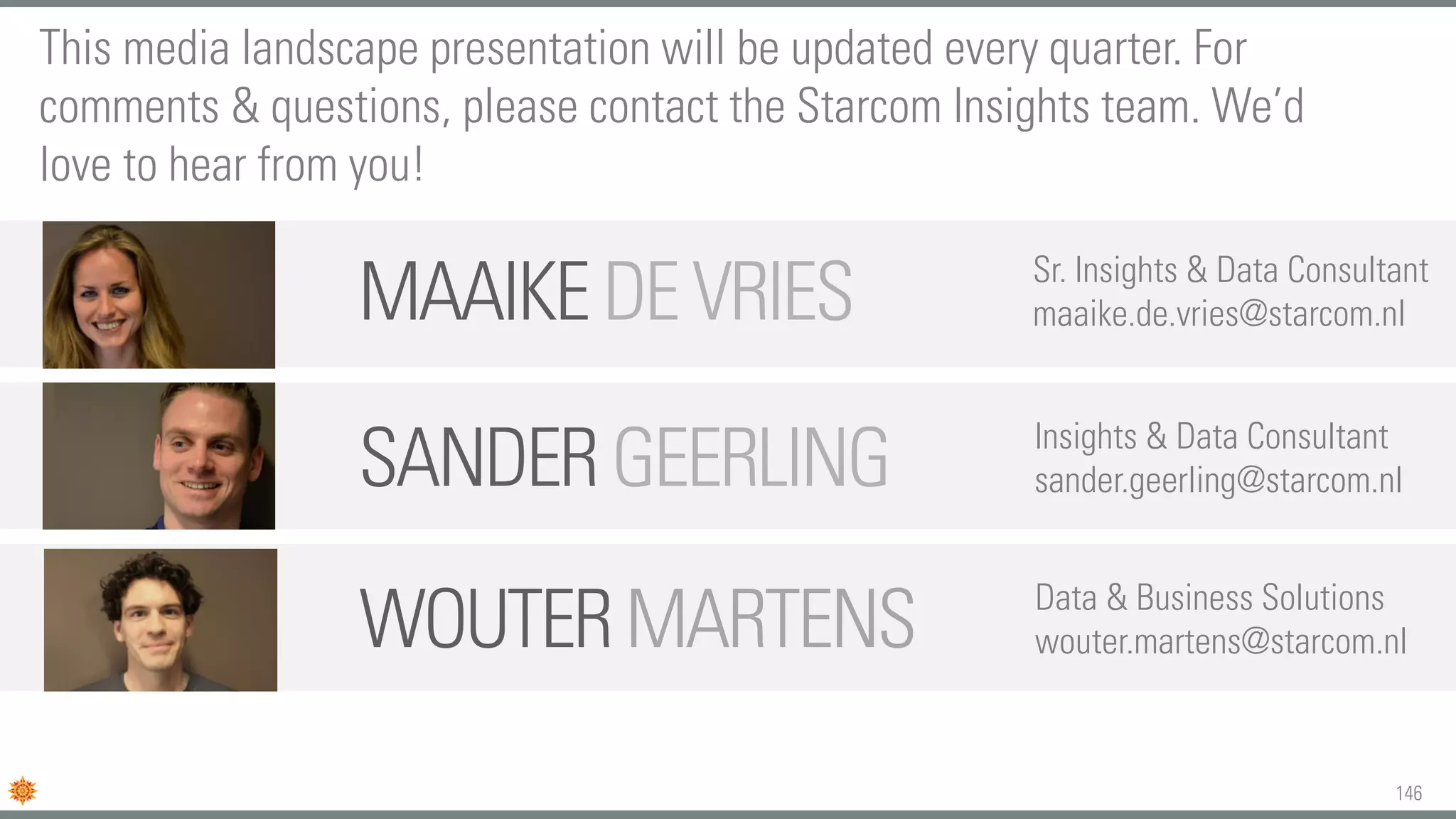 This media landscape presentation will be updated every quarter. For comments & questions, please contact the Starcom Insights team. We'd love to hear from you!

MAAIKE DE VRIES

Sr. Insights & Data Consultant
maaike.de.vries@starcom.nl

SANDER GEERLING

Insights & Data Consultant
sander.geerling@starcom.nl

WOUTER MARTENS

Data & Business Solutions
wouter.martens@starcom.nl

146